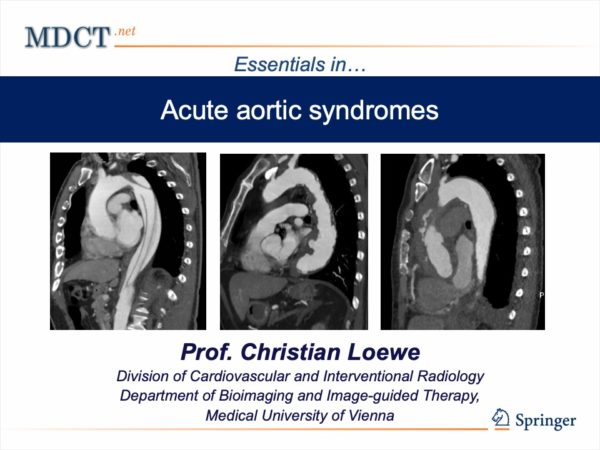 MDCT.net

Essentials in…

Acute aortic syndromes

P

Prof. Christian Loewe

Division of Cardiovascular and Interventional Radiology
Department of Bioimaging and Image-guided Therapy,
Medical University of Vienna

Springer